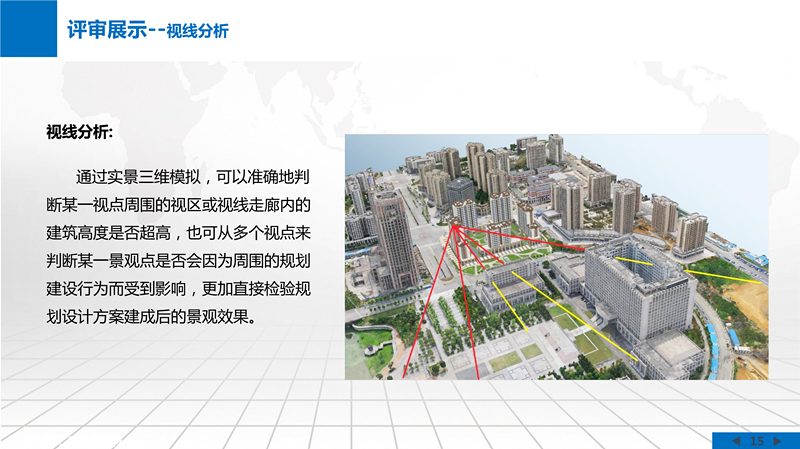 评审展示--视线分析

视线分析:

通过实景三维模拟，可以准确地判断某一视点周围的视区或视线走廊内的建筑高度是否超高，也可从多个视点来判断某一景观点是否会因为周围的规划建设行为而受到影响，更加直接检验规划设计方案建成后的景观效果。

15